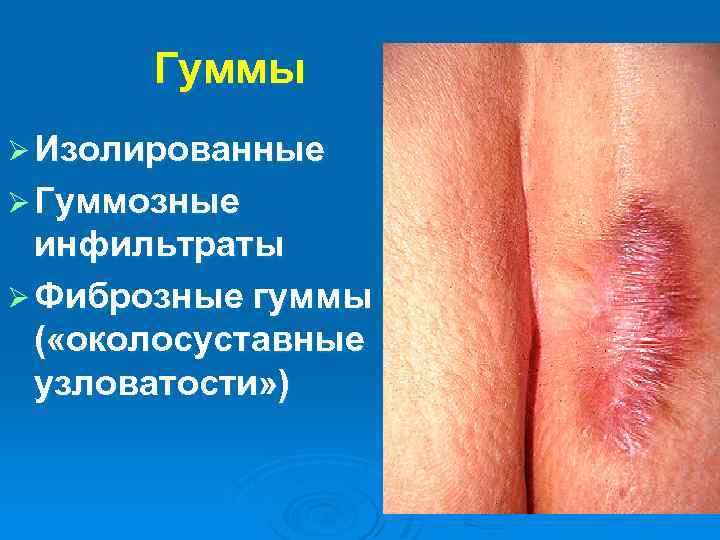 Гуммы

➢ Изолированные

➢ Гуммозные инфильтраты

➢ Фиброзные гуммы («околосуставные узловатости»)